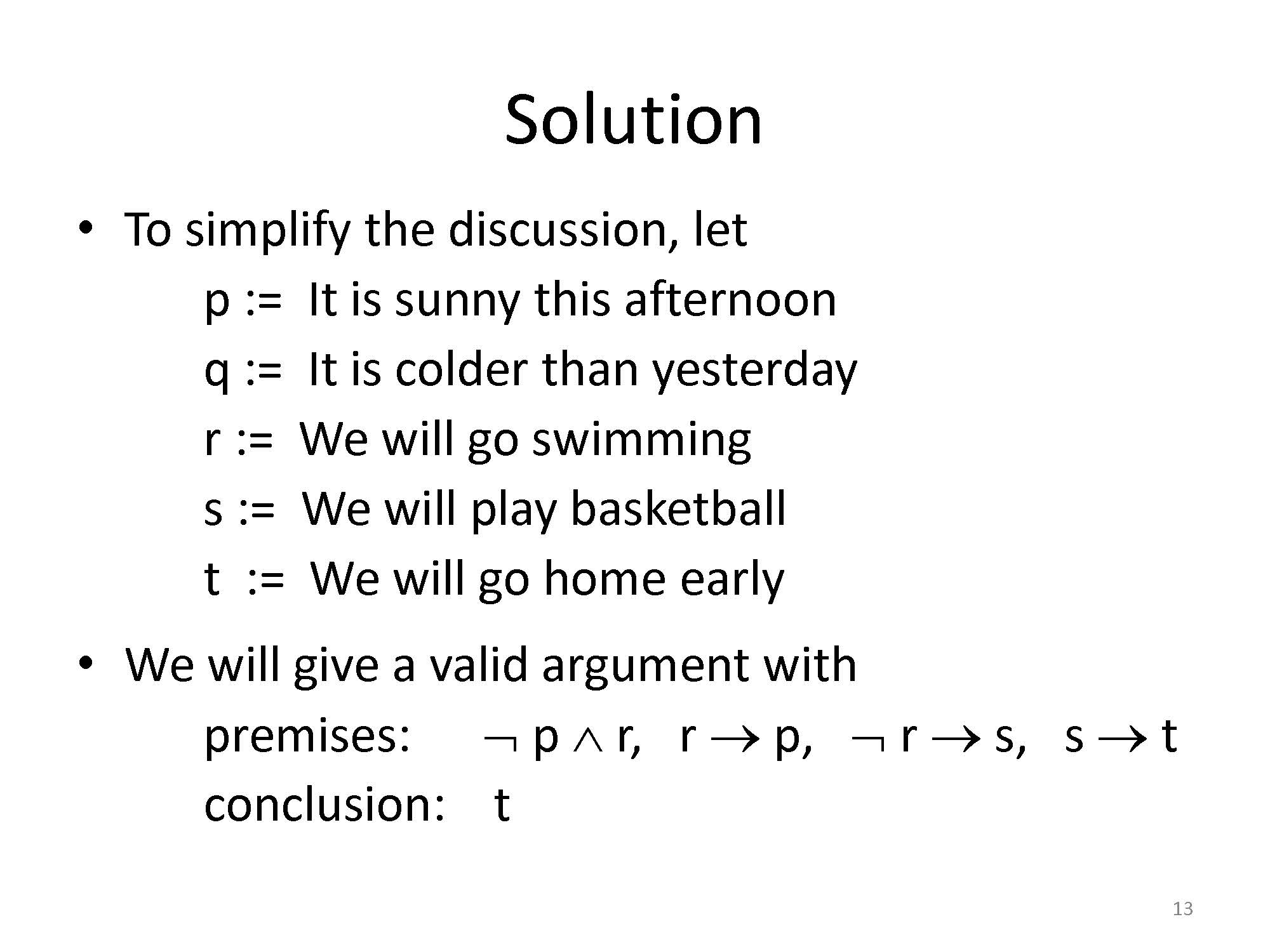 Solution

• To simplify the discussion, let

p := It is sunny this afternoon
q := It is colder than yesterday
r := We will go swimming
s := We will play basketball
t := We will go home early

• We will give a valid argument with

premises: $\neg p \wedge r$, $r \rightarrow p$, $\neg r \rightarrow s$, $s \rightarrow t$
conclusion: t

13